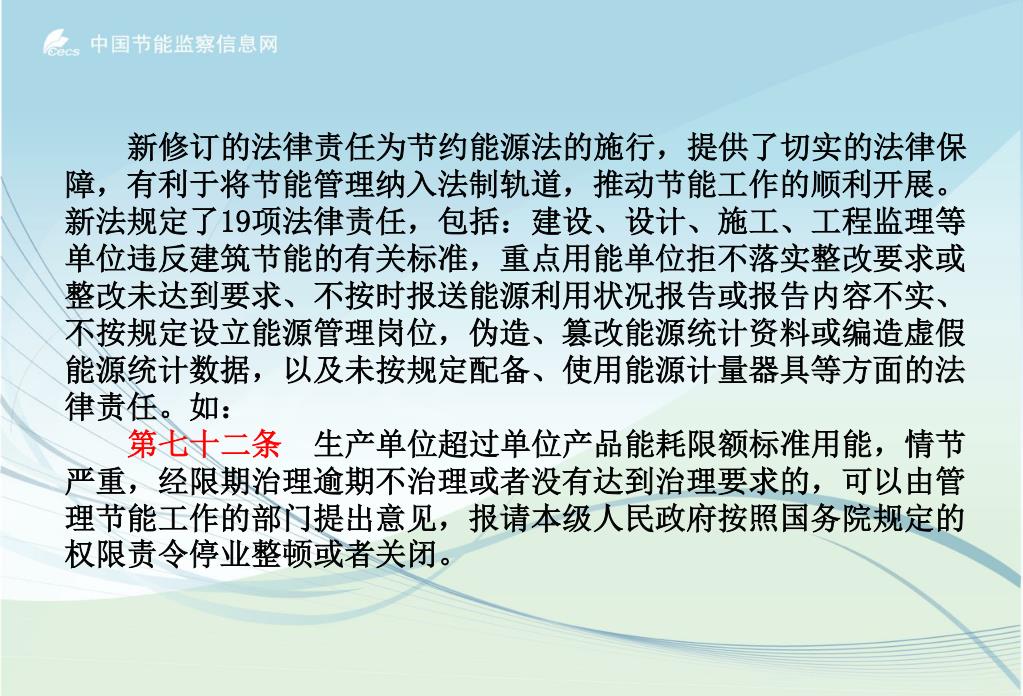 cecs 中国节能监察信息网

新修订的法律责任为节约能源法的施行，提供了切实的法律保障，有利于将节能管理纳入法制轨道，推动节能工作的顺利开展。新法规定了19项法律责任，包括：建设、设计、施工、工程监理等单位违反建筑节能的有关标准，重点用能单位拒不落实整改要求或整改未达到要求、不按时报送能源利用状况报告或报告内容不实、不按规定设立能源管理岗位，伪造、篡改能源统计资料或编造虚假能源统计数据，以及未按规定配备、使用能源计量器具等方面的法律责任。如：

第七十二条　生产单位超过单位产品能耗限额标准用能，情节严重，经限期治理逾期不治理或者没有达到治理要求的，可以由管理节能工作的部门提出意见，报请本级人民政府按照国务院规定的权限责令停业整顿或者关闭。